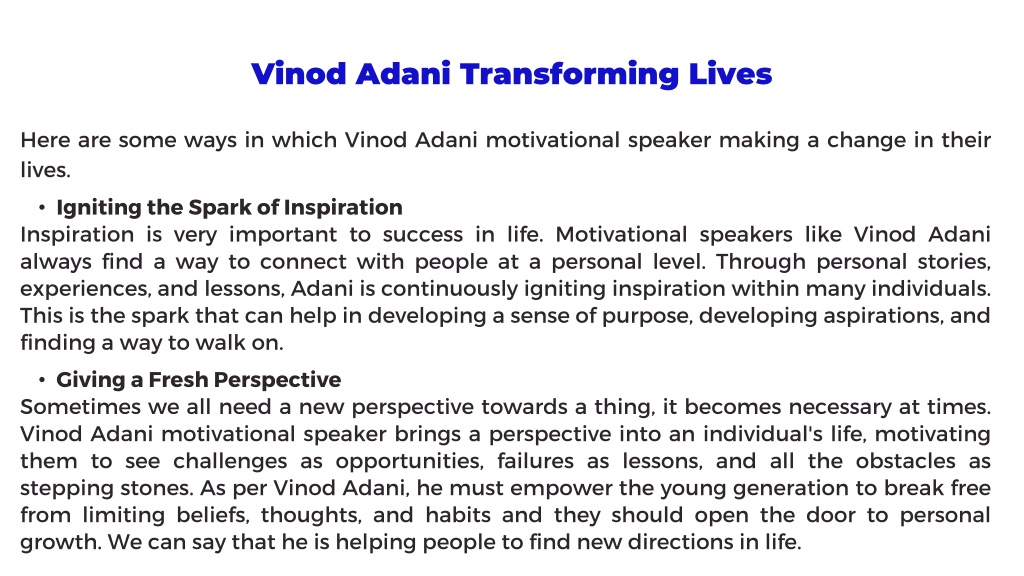 Vinod Adani Transforming Lives

Here are some ways in which Vinod Adani motivational speaker making a change in their lives.

• Igniting the Spark of Inspiration
Inspiration is very important to success in life. Motivational speakers like Vinod Adani always find a way to connect with people at a personal level. Through personal stories, experiences, and lessons, Adani is continuously igniting inspiration within many individuals. This is the spark that can help in developing a sense of purpose, developing aspirations, and finding a way to walk on.

• Giving a Fresh Perspective
Sometimes we all need a new perspective towards a thing, it becomes necessary at times. Vinod Adani motivational speaker brings a perspective into an individual's life, motivating them to see challenges as opportunities, failures as lessons, and all the obstacles as stepping stones. As per Vinod Adani, he must empower the young generation to break free from limiting beliefs, thoughts, and habits and they should open the door to personal growth. We can say that he is helping people to find new directions in life.